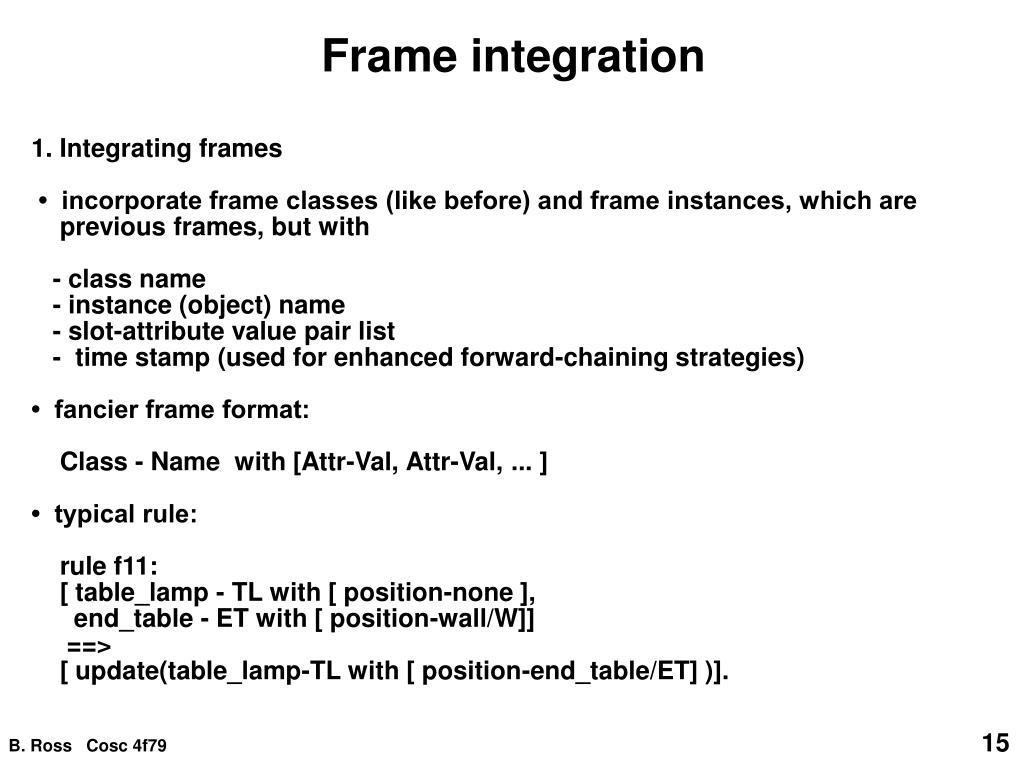 Frame integration

1. Integrating frames

• incorporate frame classes (like before) and frame instances, which are previous frames, but with

- class name
- instance (object) name
- slot-attribute value pair list
- time stamp (used for enhanced forward-chaining strategies)

• fancier frame format:

Class - Name with [Attr-Val, Attr-Val, ... ]

• typical rule:

rule f11:
[ table_lamp - TL with [ position-none ],
end_table - ET with [ position-wall/W]]
==>
[ update(table_lamp-TL with [ position-end_table/ET] )].

B. Ross Cosc 4f79

15